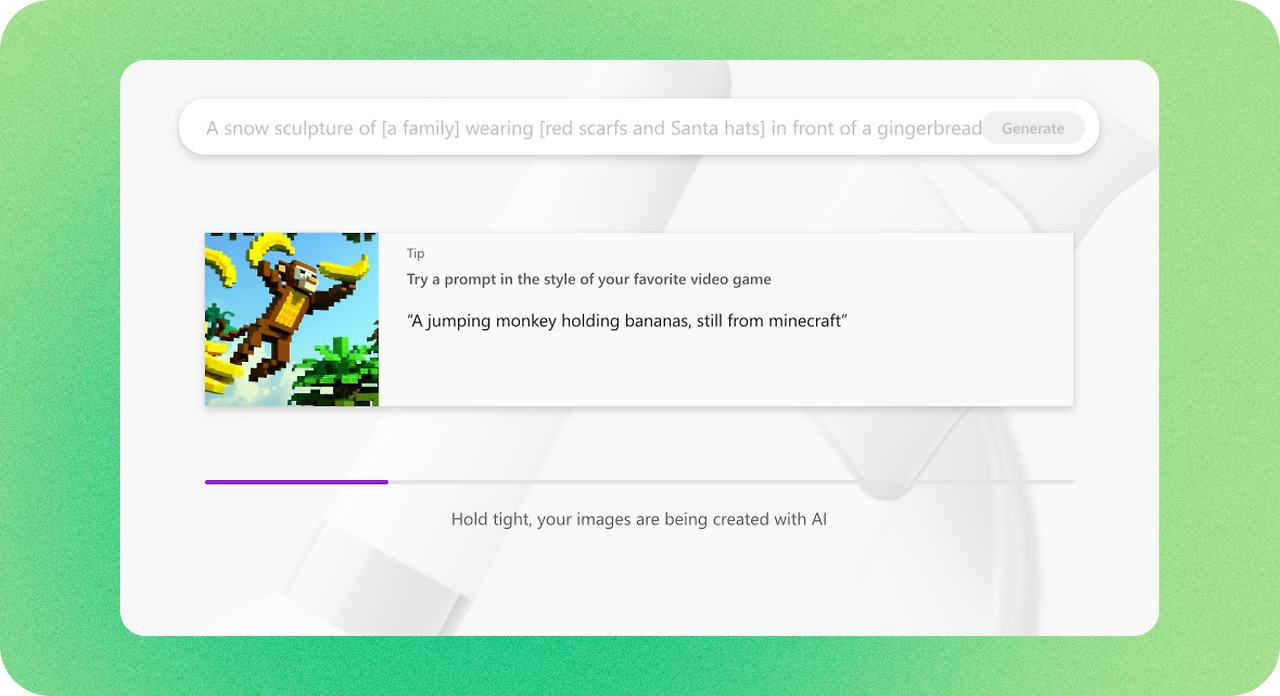 A snow sculpture of [a family] wearing [red scarfs and Santa hats] in front of a gingerbread

Generate

Tip

Try a prompt in the style of your favorite video game

"A jumping monkey holding bananas, still from minecraft"

Hold tight, your images are being created with AI